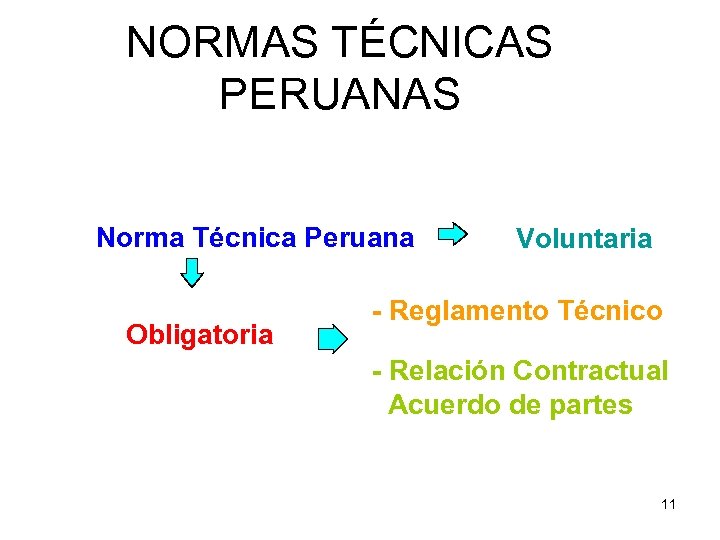 NORMAS TÉCNICAS PERUANAS

Norma Técnica Peruana

Voluntaria

Obligatoria

- Reglamento Técnico

- Relación Contractual
Acuerdo de partes

11